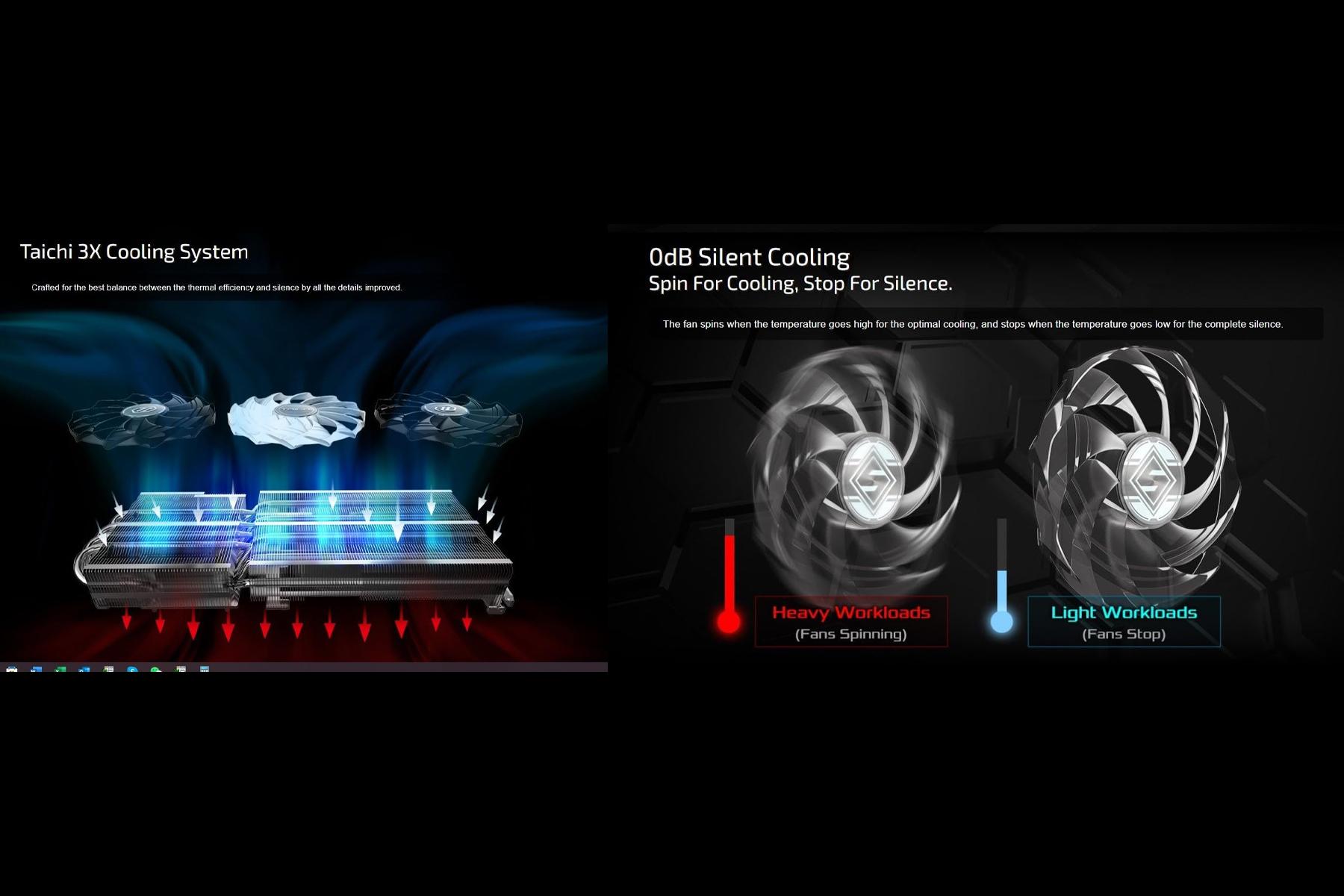 Taichi 3X Cooling System

Crafted for the best balance between the thermal efficiency and silence by all the details improved.

0dB Silent Cooling
Spin For Cooling, Stop For Silence.

The fan spins when the temperature goes high for the optimal cooling, and stops when the temperature goes low for the complete silence.

Heavy Workloads
(Fans Spinning)

Light Workloads
(Fans Stop)